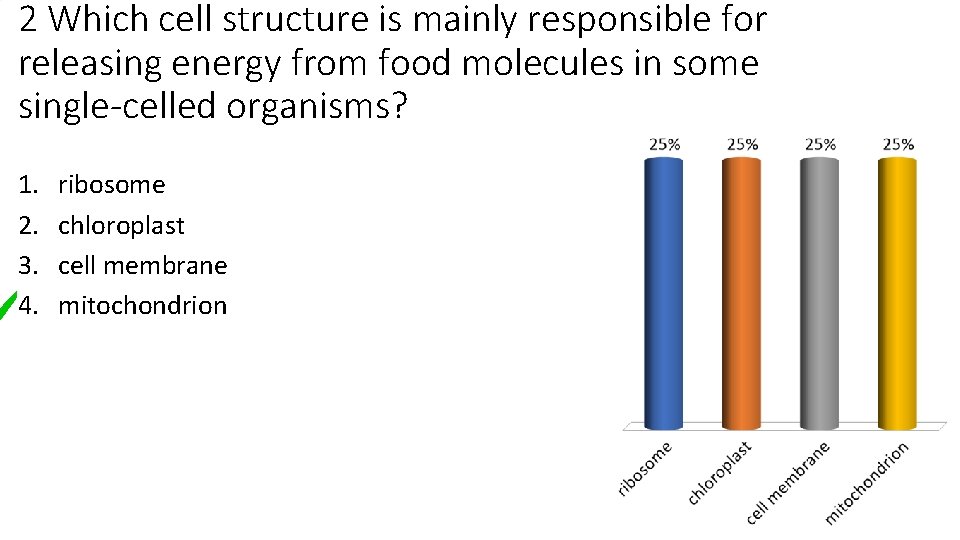 2 Which cell structure is mainly responsible for releasing energy from food molecules in some single-celled organisms?

1. ribosome
2. chloroplast
3. cell membrane
4. mitochondrion

25%
25%
25%
25%

ribosome
chloroplast
cell membrane
mitochondrion